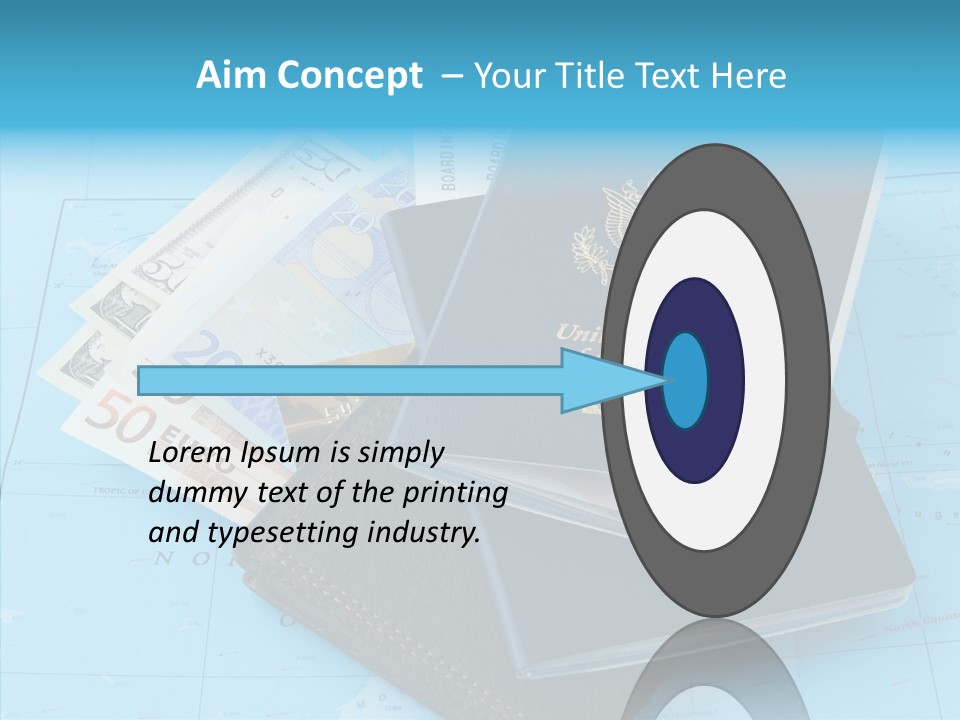 Aim Concept – Your Title Text Here

Lorem Ipsum is simply dummy text of the printing and typesetting industry.